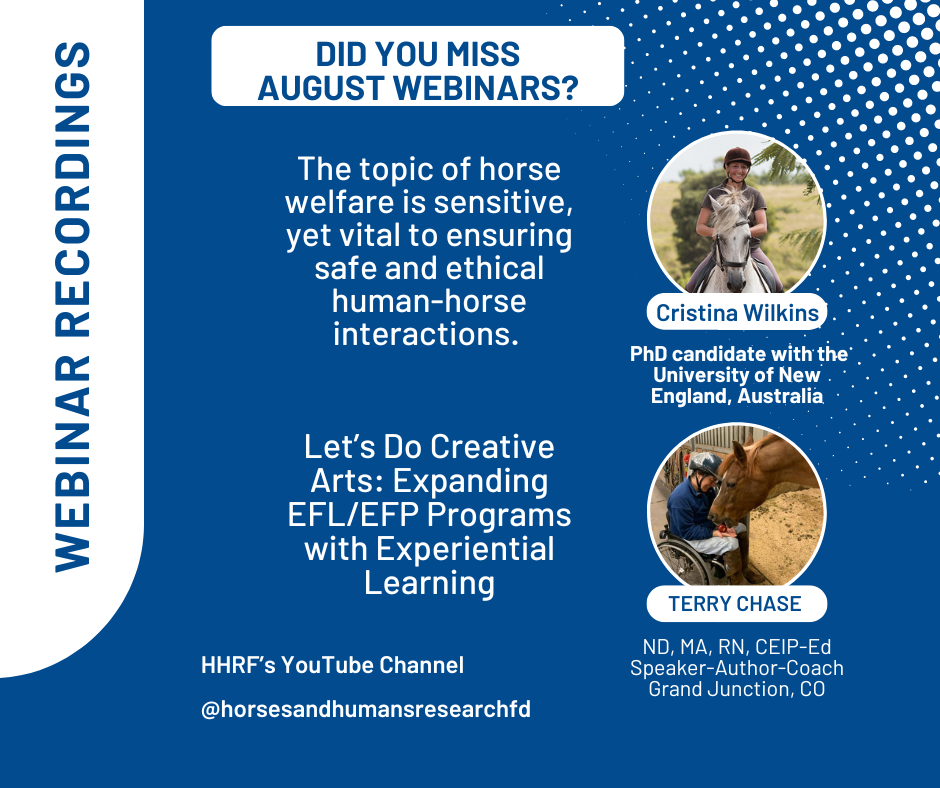 WEBINAR RECORDINGS

DID YOU MISS AUGUST WEBINARS?

The topic of horse welfare is sensitive, yet vital to ensuring safe and ethical human-horse interactions.

Cristina Wilkins

PhD candidate with the University of New England, Australia

Let's Do Creative Arts: Expanding EFL/EFP Programs with Experiential Learning

TERRY CHASE

ND, MA, RN, CEIP-Ed
Speaker-Author-Coach
Grand Junction, CO

HHRF's YouTube Channel

@horsesandhumansresearchfd